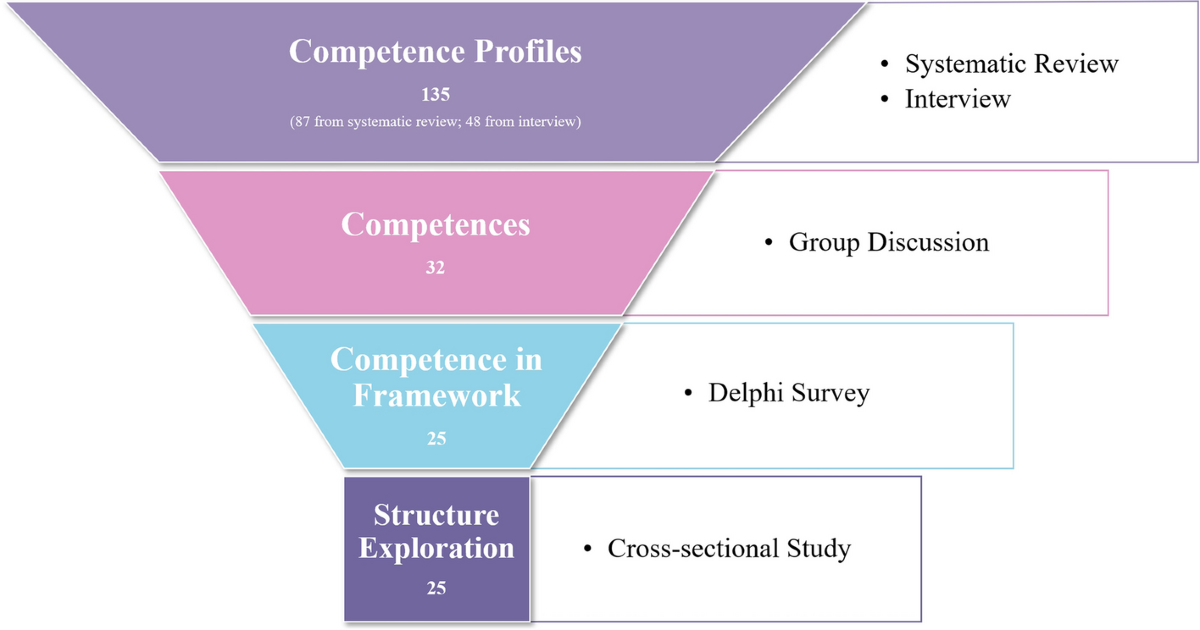 Competence Profiles
135
(87 from systematic review; 48 from interview)

• Systematic Review
• Interview

Competences
32

• Group Discussion

Competence in Framework
25

• Delphi Survey

Structure Exploration
25

• Cross-sectional Study